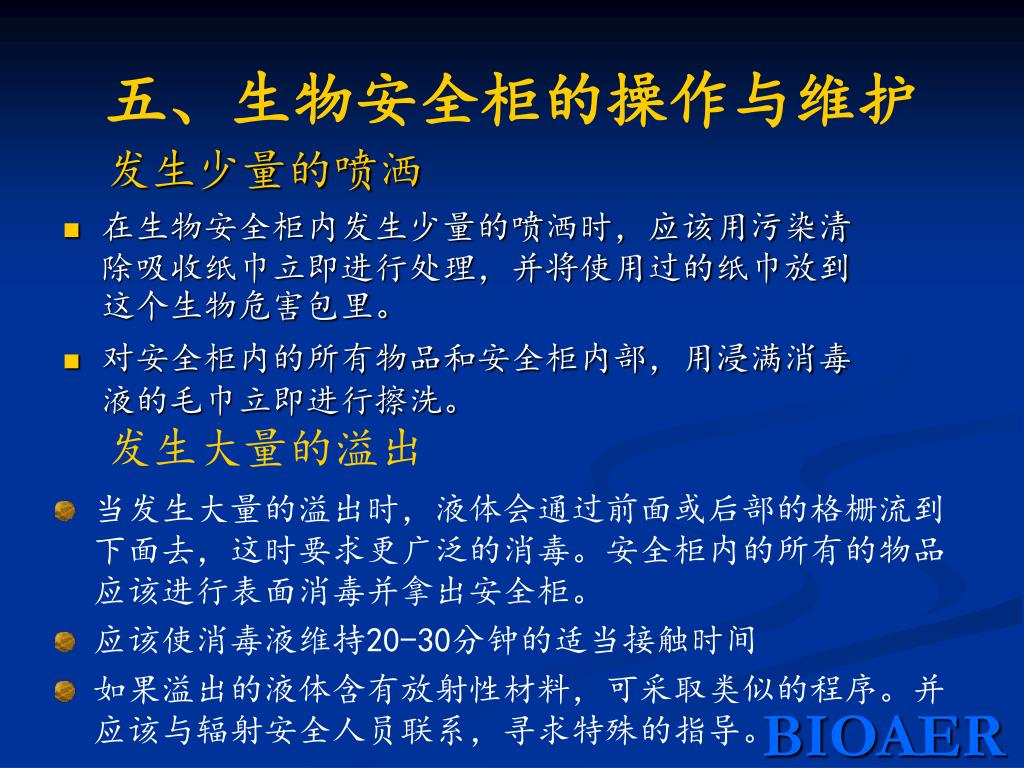 五、生物安全柜的操作与维护

发生少量的喷洒

在生物安全柜内发生少量的喷洒时，应该用污染清除吸收纸巾立即进行处理，并将使用过的纸巾放到这个生物危害包里。

对安全柜内的所有物品和安全柜内部，用浸满消毒液的毛巾立即进行擦洗。

发生大量的溢出

当发生大量的溢出时，液体会通过前面或后部的格栅流到下面去，这时要求更广泛的消毒。安全柜内的所有的物品应该进行表面消毒并拿出安全柜。

应该使消毒液维持20-30分钟的适当接触时间

如果溢出的液体含有放射性材料，可采取类似的程序。并应该与辐射安全人员联系，寻求特殊的指导。

BIOAER